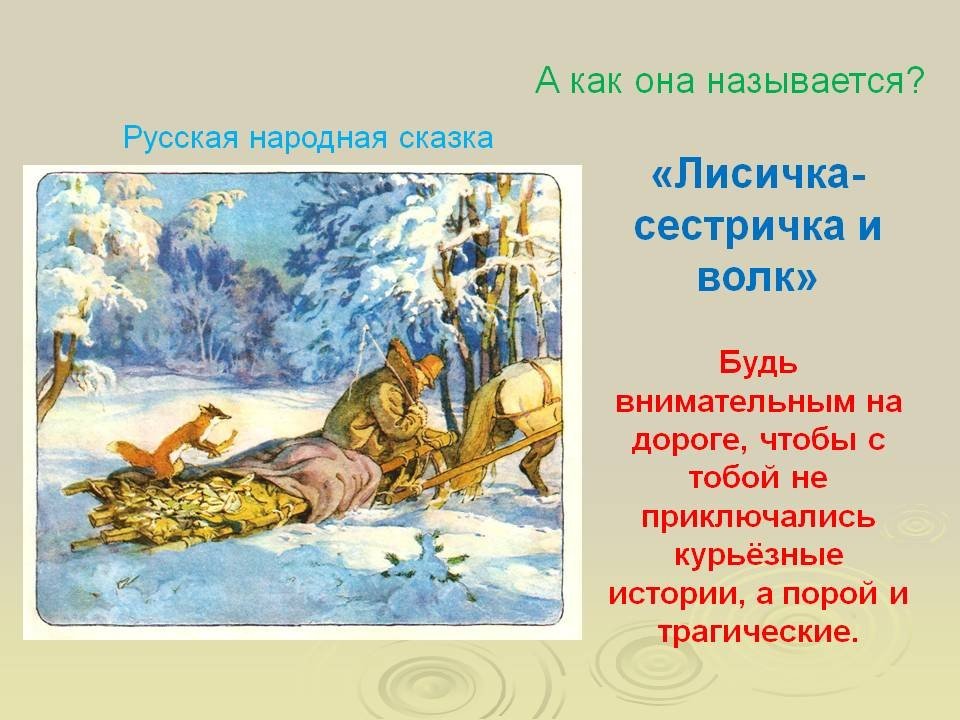 А как она называется?

Русская народная сказка

«Лисичка-сестричка и волк»

Будь внимательным на дороге, чтобы с тобой не приключались курьёзные истории, а порой и трагические.